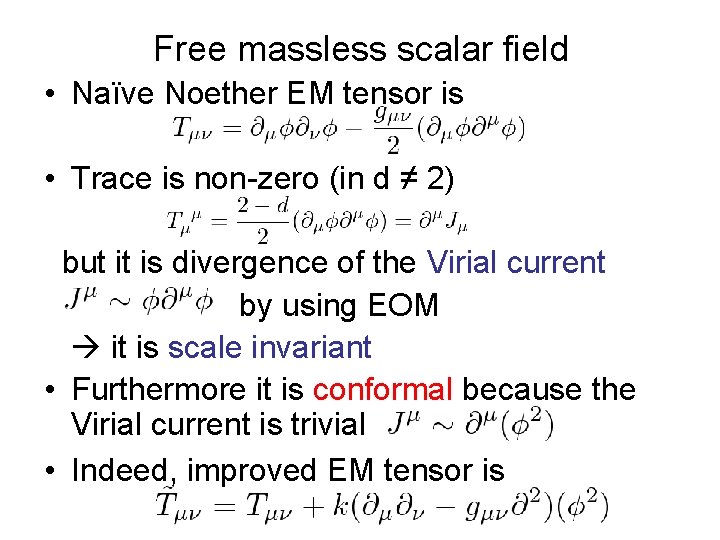 Free massless scalar field

• Naïve Noether EM tensor is
$T_{\mu\nu} = \partial_\mu \phi \partial_\nu \phi - \frac{g_{\mu\nu}}{2}(\partial_\mu \phi \partial^\mu \phi)$

• Trace is non-zero (in d ≠ 2)
$T_\mu{}^\mu = \frac{2-d}{2}(\partial_\mu \phi \partial^\mu \phi) = \partial^\mu J_\mu$

but it is divergence of the Virial current
$J^\mu \sim \phi \partial^\mu \phi$ by using EOM

→ it is scale invariant

• Furthermore it is conformal because the Virial current is trivial $J^\mu \sim \partial^\mu(\phi^2)$

• Indeed, improved EM tensor is
$\tilde{T}_{\mu\nu} = T_{\mu\nu} + k(\partial_\mu \partial_\nu - g_{\mu\nu}\partial^2)(\phi^2)$